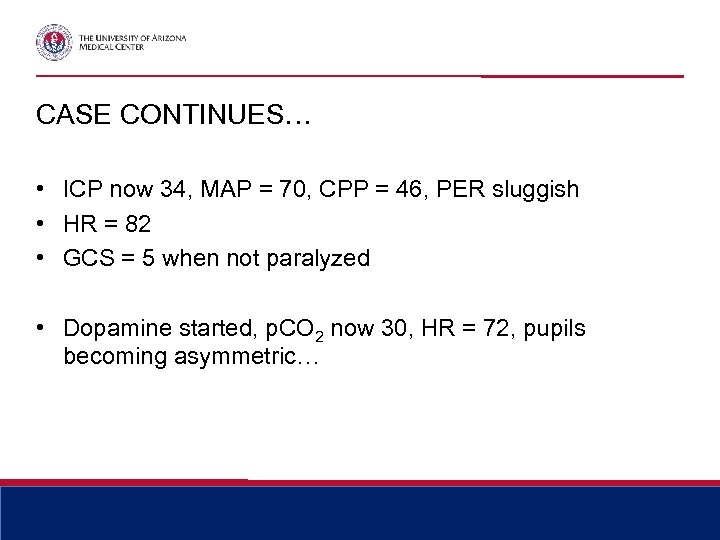 THE UNIVERSITY OF ARIZONA
MEDICAL CENTER

CASE CONTINUES…

• ICP now 34, MAP = 70, CPP = 46, PER sluggish
• HR = 82
• GCS = 5 when not paralyzed

• Dopamine started, $pCO_2$ now 30, HR = 72, pupils becoming asymmetric…